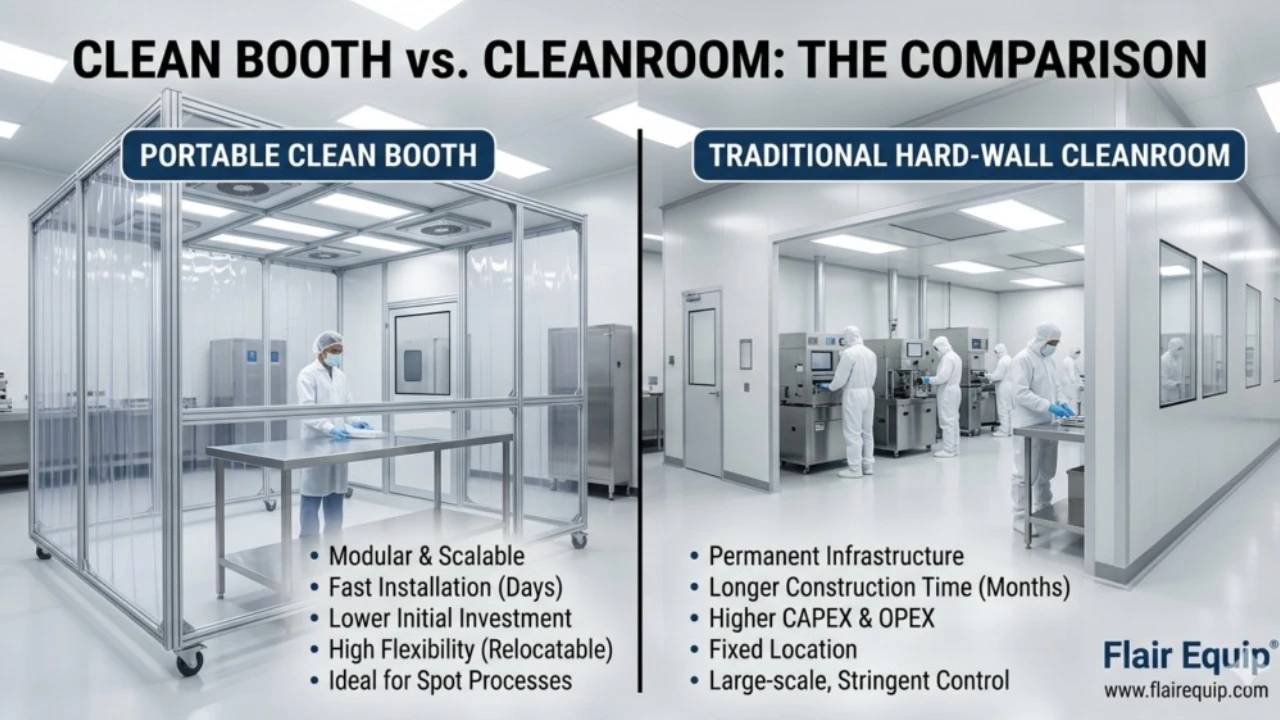 CLEAN BOOTH vs. CLEANROOM: THE COMPARISON

PORTABLE CLEAN BOOTH

• Modular & Scalable
• Fast Installation (Days)
• Lower Initial Investment
• High Flexibility (Relocatable)
• Ideal for Spot Processes

TRADITIONAL HARD-WALL CLEANROOM

• Permanent Infrastructure
• Longer Construction Time (Months)
• Higher CAPEX & OPEX
• Fixed Location
• Large-scale, Stringent Control

Flair Equip®
www.flairequip.com